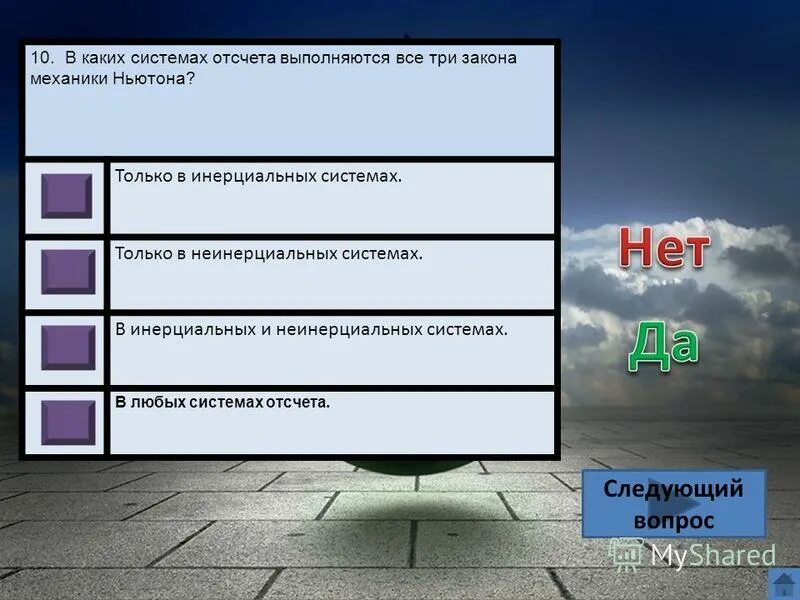 10. В каких системах отсчета выполняются все три закона механики Ньютона?

Только в инерциальных системах.

Только в неинерциальных системах.

В инерциальных и неинерциальных системах.

В любых системах отсчета.

Нет

Да

Следующий вопрос

MyShared